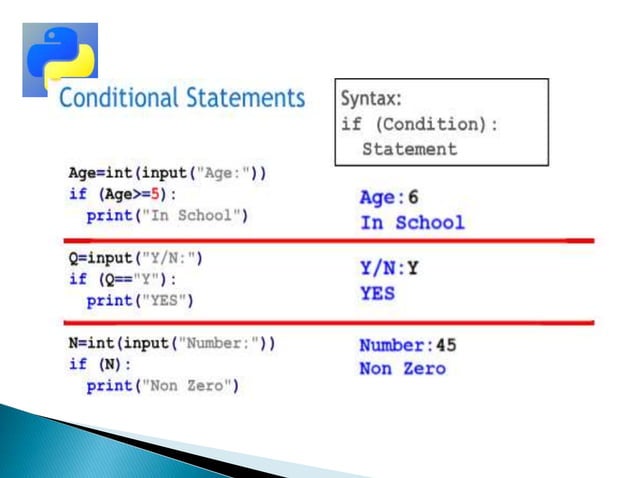 Conditional Statements

Syntax:
if (Condition):
Statement

Age=int(input("Age:"))
if (Age>=5):
print("In School")

Age:6
In School

Q=input("Y/N:")
if (Q=="Y"):
print("YES")

Y/N:Y
YES

N=int(input("Number:"))
if (N):
print("Non Zero")

Number:45
Non Zero